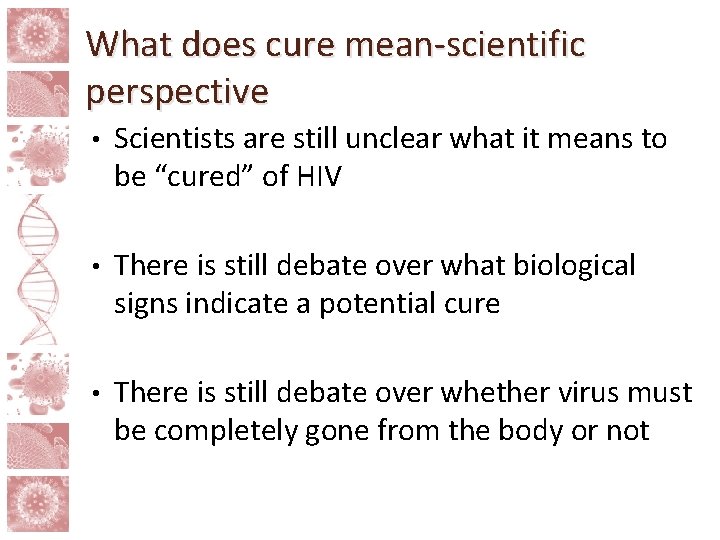 What does cure mean-scientific perspective

• Scientists are still unclear what it means to be “cured” of HIV

• There is still debate over what biological signs indicate a potential cure

• There is still debate over whether virus must be completely gone from the body or not